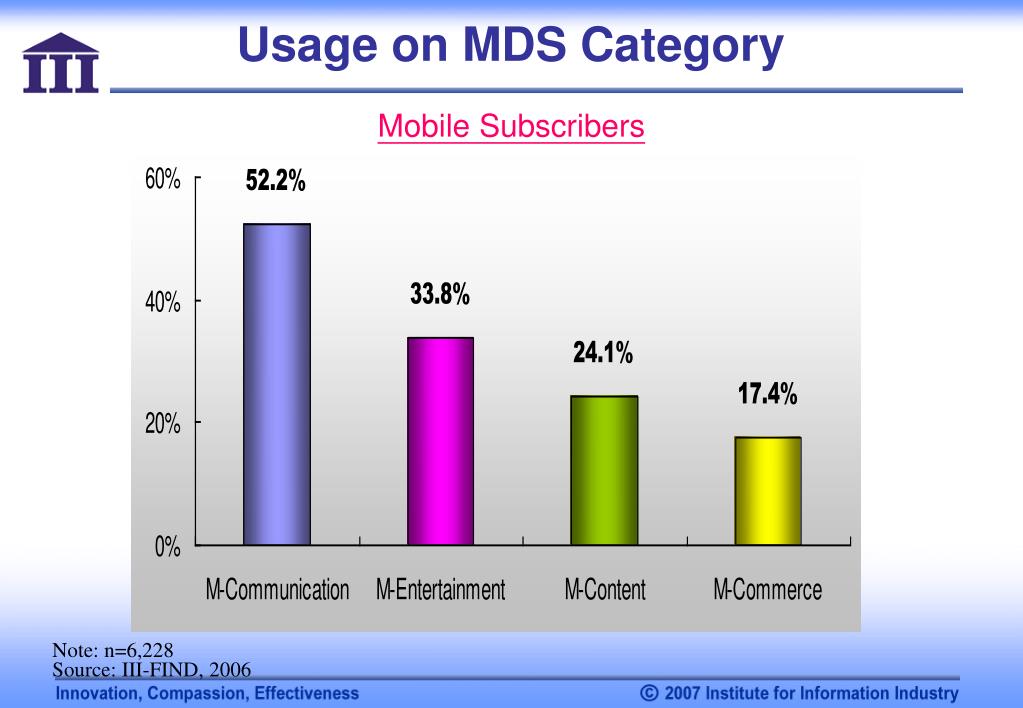 III

Usage on MDS Category

Mobile Subscribers

60%
40%
20%
0%

52.2%
33.8%
24.1%
17.4%

M-Communication
M-Entertainment
M-Content
M-Commerce

Note: n=6,228
Source: III-FIND, 2006

Innovation, Compassion, Effectiveness

© 2007 Institute for Information Industry